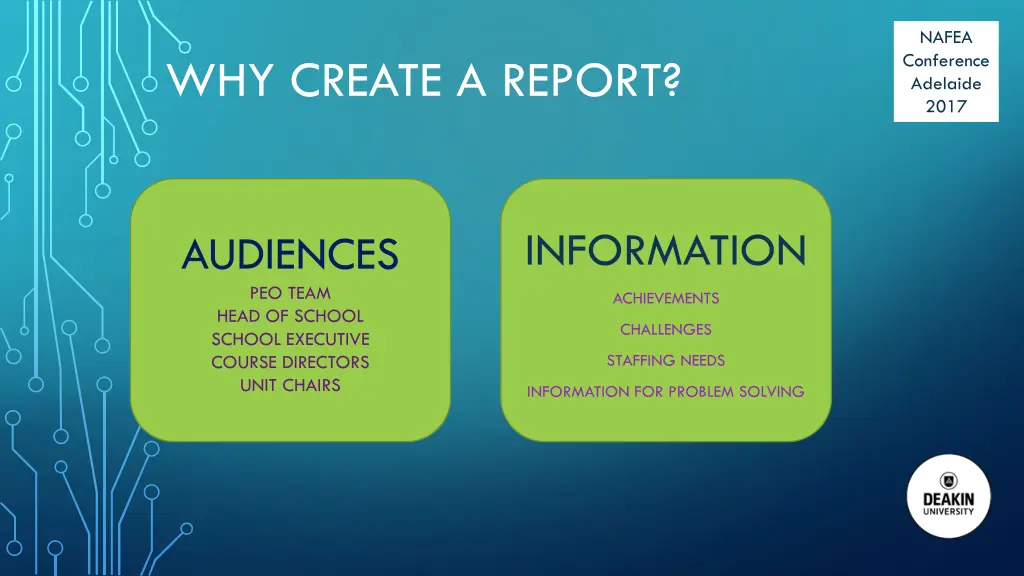 WHY CREATE A REPORT?

NAFEA
Conference
Adelaide
2017

AUDIENCES

PEO TEAM
HEAD OF SCHOOL
SCHOOL EXECUTIVE
COURSE DIRECTORS
UNIT CHAIRS

INFORMATION

ACHIEVEMENTS

CHALLENGES

STAFFING NEEDS

INFORMATION FOR PROBLEM SOLVING

DEAKIN
UNIVERSITY